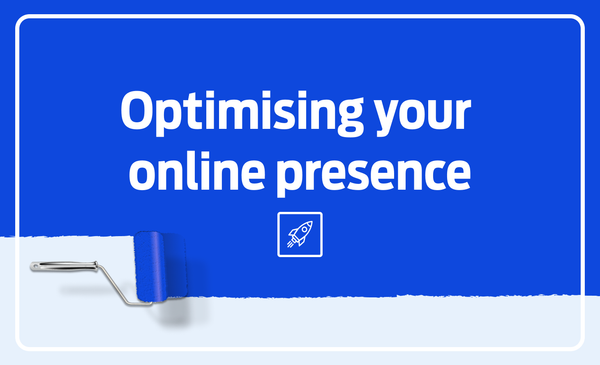 Optimising your online presence